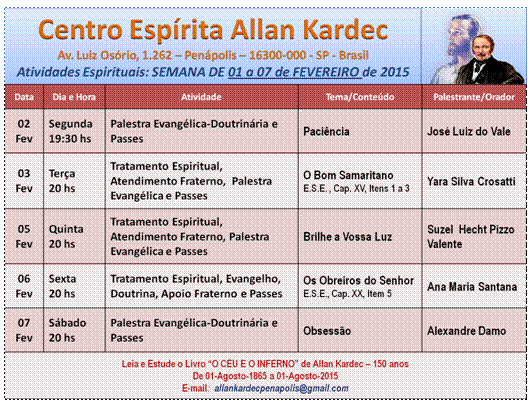 Centro Espírita Allan Kardec

Av. Luiz Osório, 1.262 – Penápolis – 16300-000 - SP - Brasil

Atividades Espirituais: SEMANA DE 01 a 07 de FEVEREIRO de 2015

| Data | Dia e Hora | Atividade | Tema/Conteúdo | Palestrante/Orador |
|---|---|---|---|---|
| 02 Fev | Segunda 19:30 hs | Palestra Evangélica-Doutrinária e Passes | Paciência | José Luiz do Vale |
| 03 Fev | Terça 20 hs | Tratamento Espiritual, Atendimento Fraterno, Palestra Evangélica e Passes | O Bom Samaritano E.S.E., Cap. XV, Itens 1 a 3 | Yara Silva Crosatti |
| 05 Fev | Quinta 20 hs | Tratamento Espiritual, Atendimento Fraterno, Palestra Evangélica e Passes | Brilhe a Vossa Luz | Suzel Hecht Pizzo Valente |
| 06 Fev | Sexta 20 hs | Tratamento Espiritual, Evangelho, Doutrina, Apoio Fraterno e Passes | Os Obreiros do Senhor E.S.E., Cap. XX, Item 5 | Ana Maria Santana |
| 07 Fev | Sábado 20 hs | Palestra Evangélica-Doutrinária e Passes | Obsessão | Alexandre Damo |

Leia e Estude o Livro "O CÉU E O INFERNO" de Allan Kardec – 150 anos
De 01-Agosto-1865 a 01-Agosto-2015
E-mail: allankardecpenapolis@gmail.com